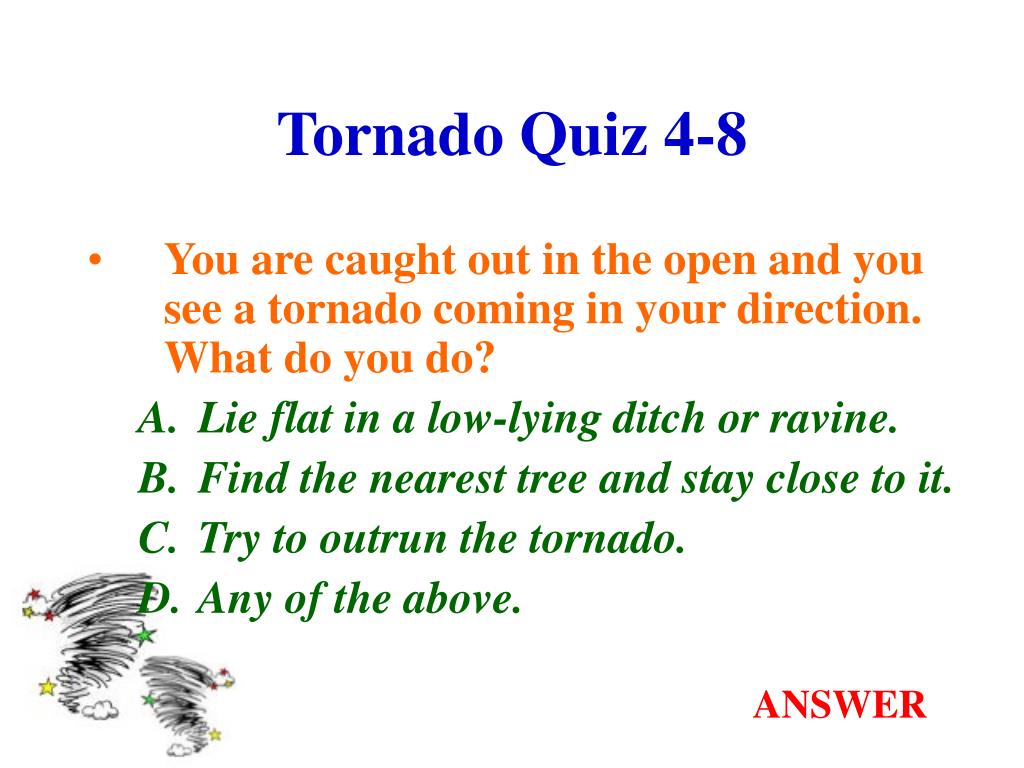 Tornado Quiz 4-8

• You are caught out in the open and you see a tornado coming in your direction. What do you do?

A. Lie flat in a low-lying ditch or ravine.
B. Find the nearest tree and stay close to it.
C. Try to outrun the tornado.
D. Any of the above.

ANSWER